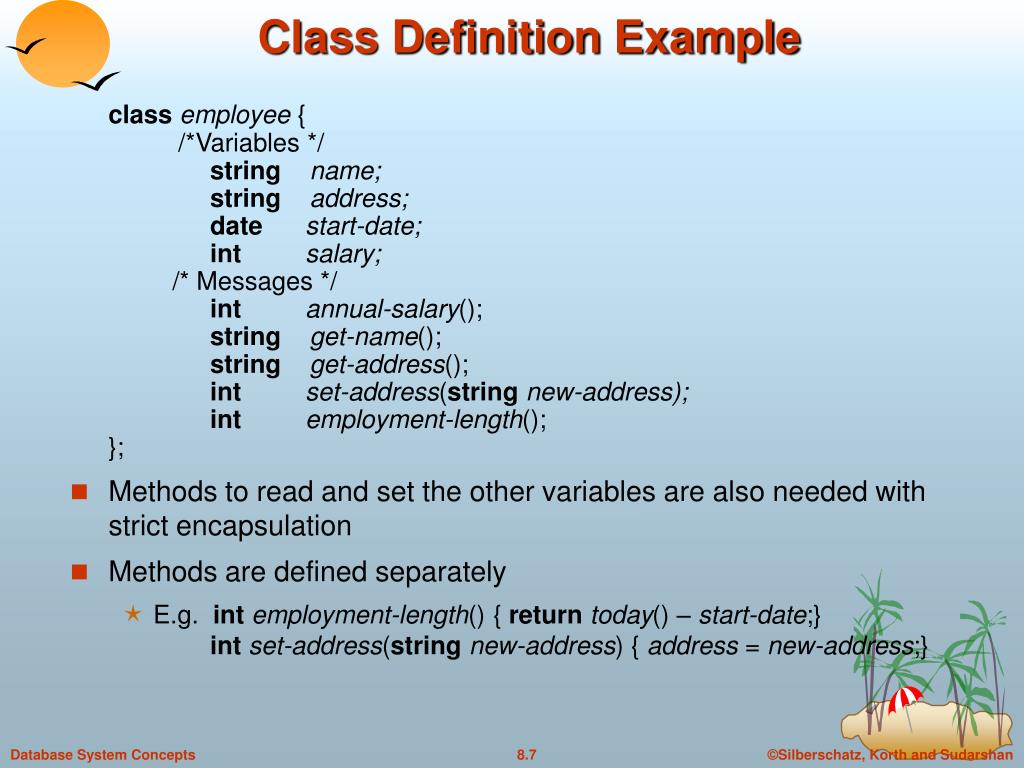 Class Definition Example

class employee {
/*Variables */
string name;
string address;
date start-date;
int salary;
/* Messages */
int annual-salary();
string get-name();
string get-address();
int set-address(string new-address);
int employment-length();
};

Methods to read and set the other variables are also needed with strict encapsulation

Methods are defined separately

E.g. int employment-length() { return today() – start-date;}
int set-address(string new-address) { address = new-address;}

Database System Concepts

8.7

©Silberschatz, Korth and Sudarshan